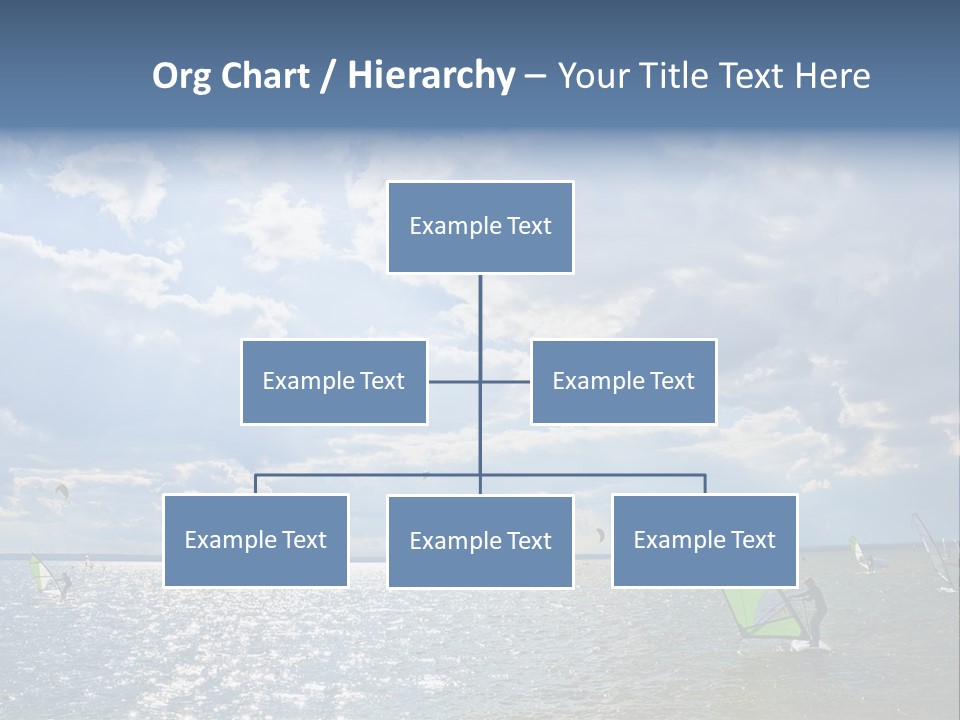 Org Chart / Hierarchy – Your Title Text Here

Example Text

Example Text

Example Text

Example Text

Example Text

Example Text